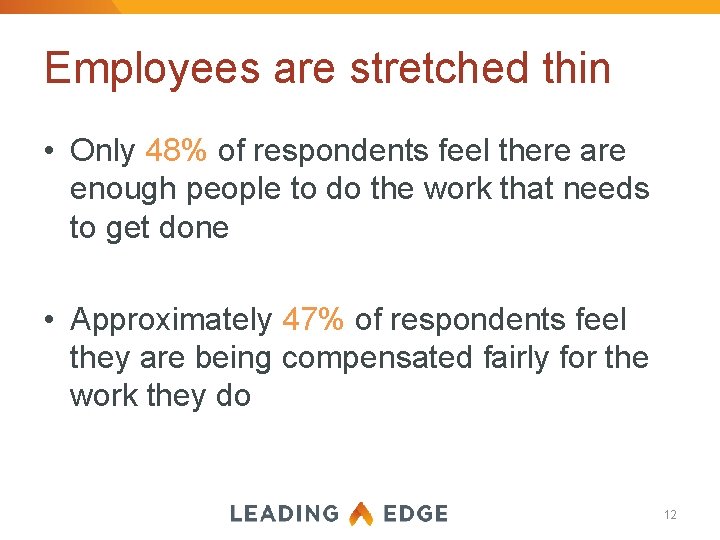 Employees are stretched thin

• Only 48% of respondents feel there are enough people to do the work that needs to get done

• Approximately 47% of respondents feel they are being compensated fairly for the work they do

LEADING EDGE

12